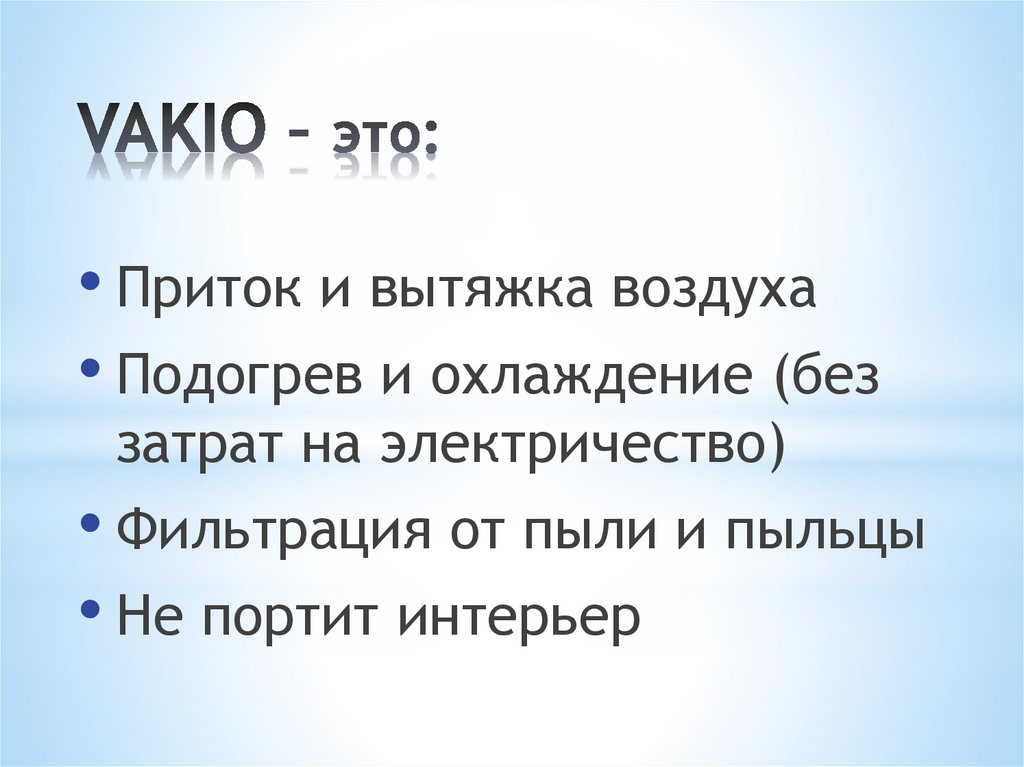 VAKIO – это:

• Приток и вытяжка воздуха
• Подогрев и охлаждение (без затрат на электричество)
• Фильтрация от пыли и пыльцы
• Не портит интерьер